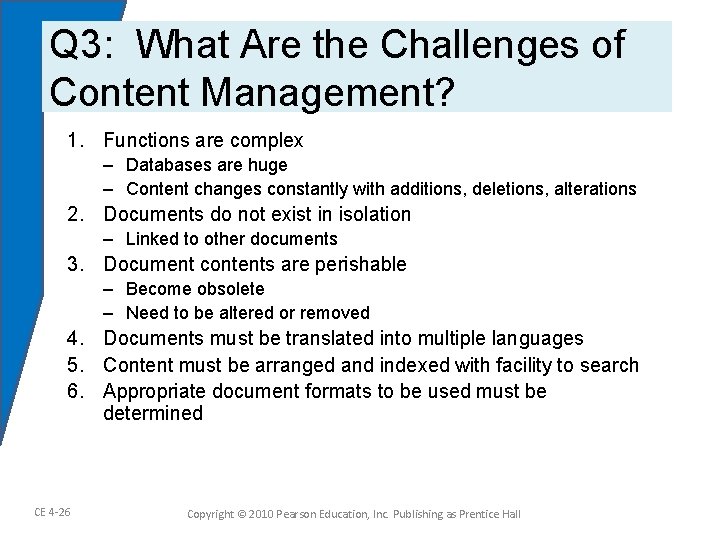 Q3: What Are the Challenges of Content Management?

1. Functions are complex
– Databases are huge
– Content changes constantly with additions, deletions, alterations
2. Documents do not exist in isolation
– Linked to other documents
3. Document contents are perishable
– Become obsolete
– Need to be altered or removed
4. Documents must be translated into multiple languages
5. Content must be arranged and indexed with facility to search
6. Appropriate document formats to be used must be determined

CE 4-26

Copyright © 2010 Pearson Education, Inc. Publishing as Prentice Hall